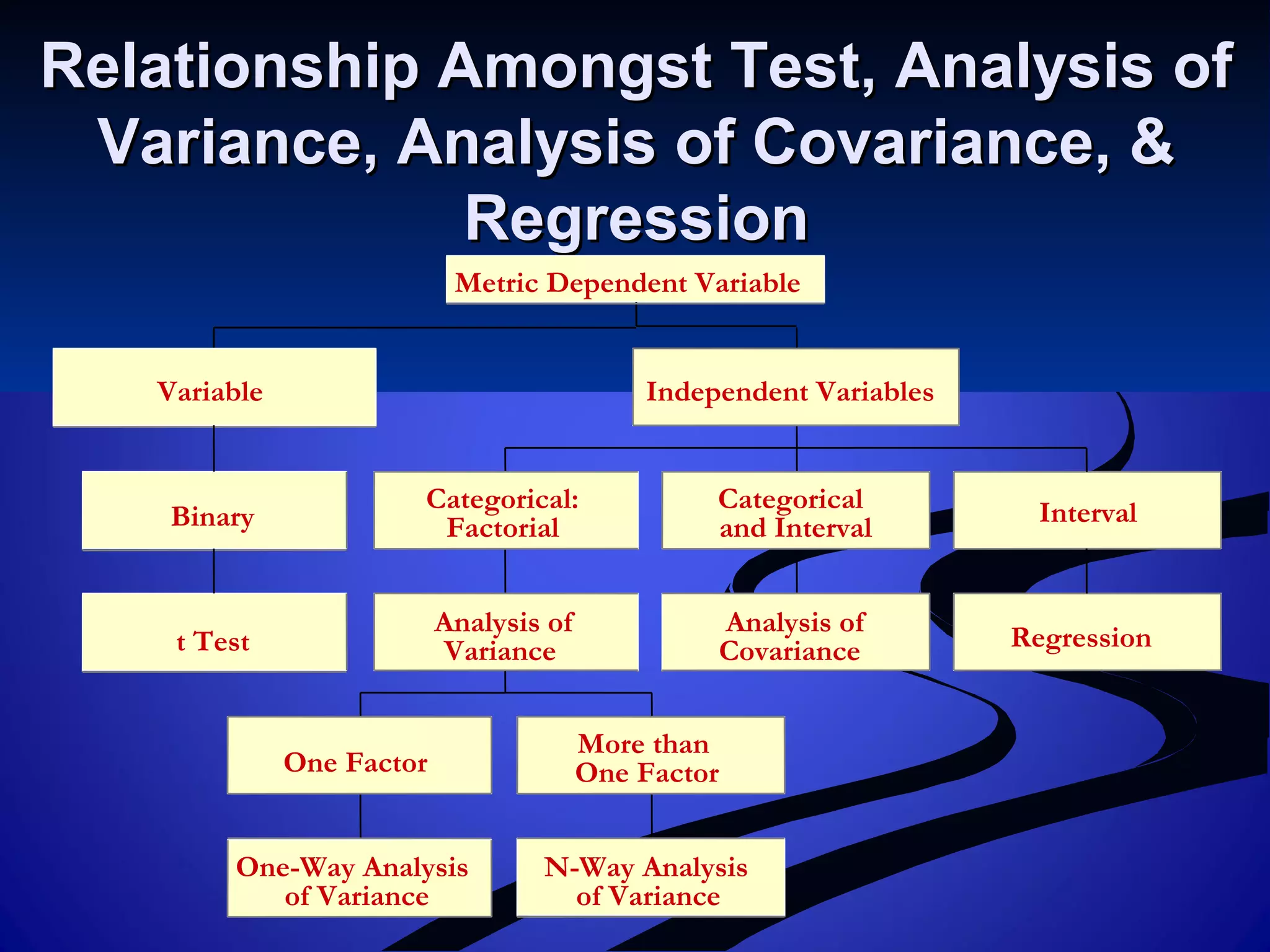 Relationship Amongst Test, Analysis of Variance, Analysis of Covariance, & Regression

Metric Dependent Variable

Variable

Independent Variables

Binary

Categorical: Factorial

Categorical and Interval

Interval

t Test

Analysis of Variance

Analysis of Covariance

Regression

One Factor

More than One Factor

One-Way Analysis of Variance

N-Way Analysis of Variance